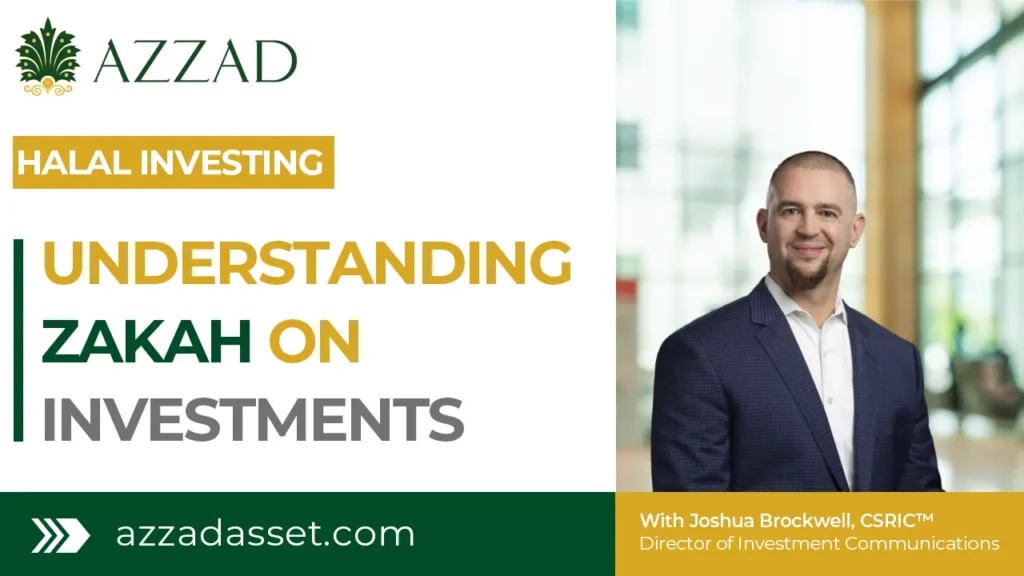 AZZAD

HALAL INVESTING

UNDERSTANDING ZAKAH ON INVESTMENTS

azzadasset.com

With Joshua Brockwell, CSRIC™
Director of Investment Communications